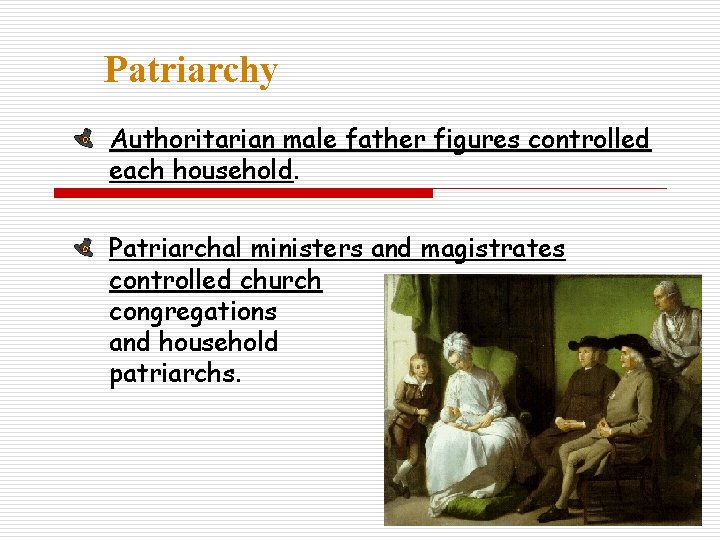 Patriarchy

Authoritarian male father figures controlled each household.

Patriarchal ministers and magistrates controlled church congregations and household patriarchs.